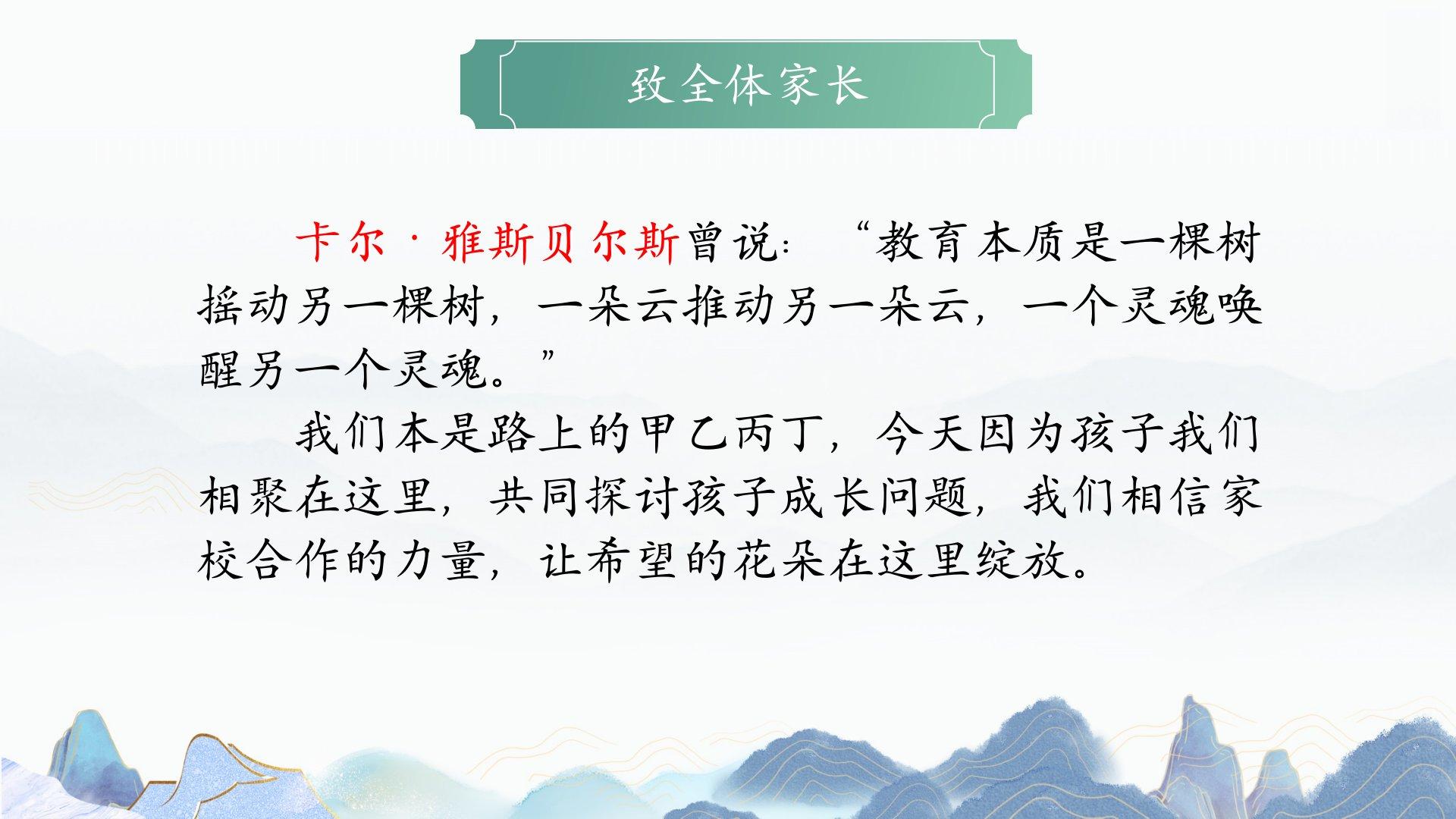 致全体家长

卡尔·雅斯贝尔斯曾说：“教育本质是一棵树摇动另一棵树，一朵云推动另一朵云，一个灵魂唤醒另一个灵魂。”

我们本是路上的甲乙丙丁，今天因为孩子我们相聚在这里，共同探讨孩子成长问题，我们相信家校合作的力量，让希望的花朵在这里绽放。